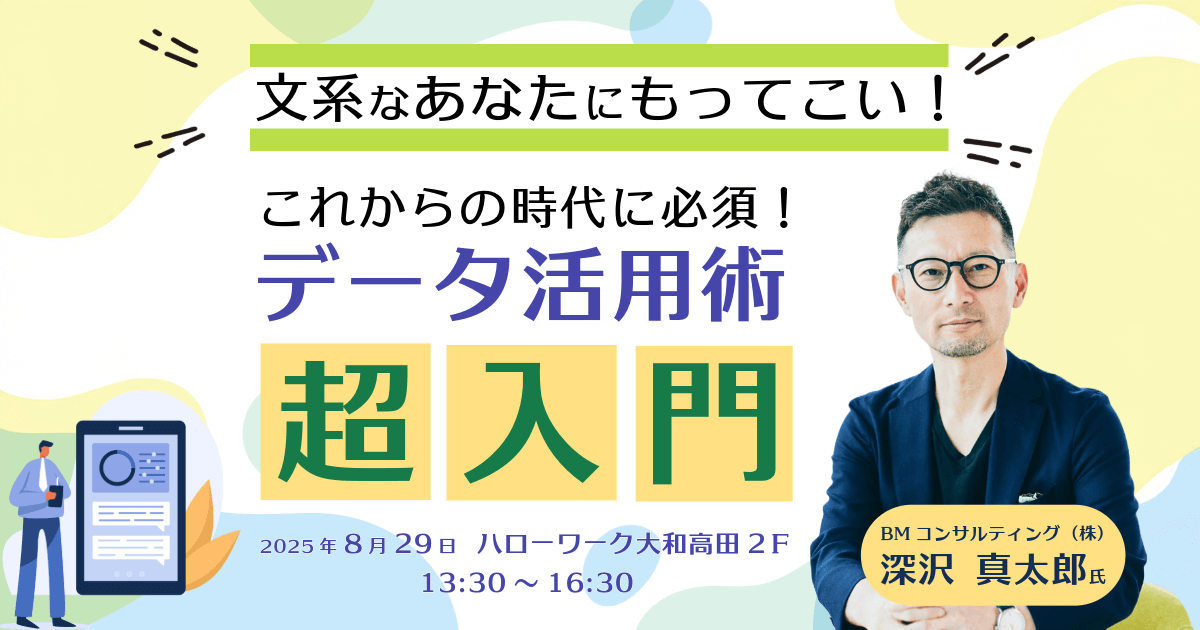 文系なあなたにもってこい！

これからの時代に必須！
データ活用術

超入門

2025年8月29日 ハローワーク大和高田２F
13:30～16:30

BMコンサルティング（株）
深沢 真太郎氏